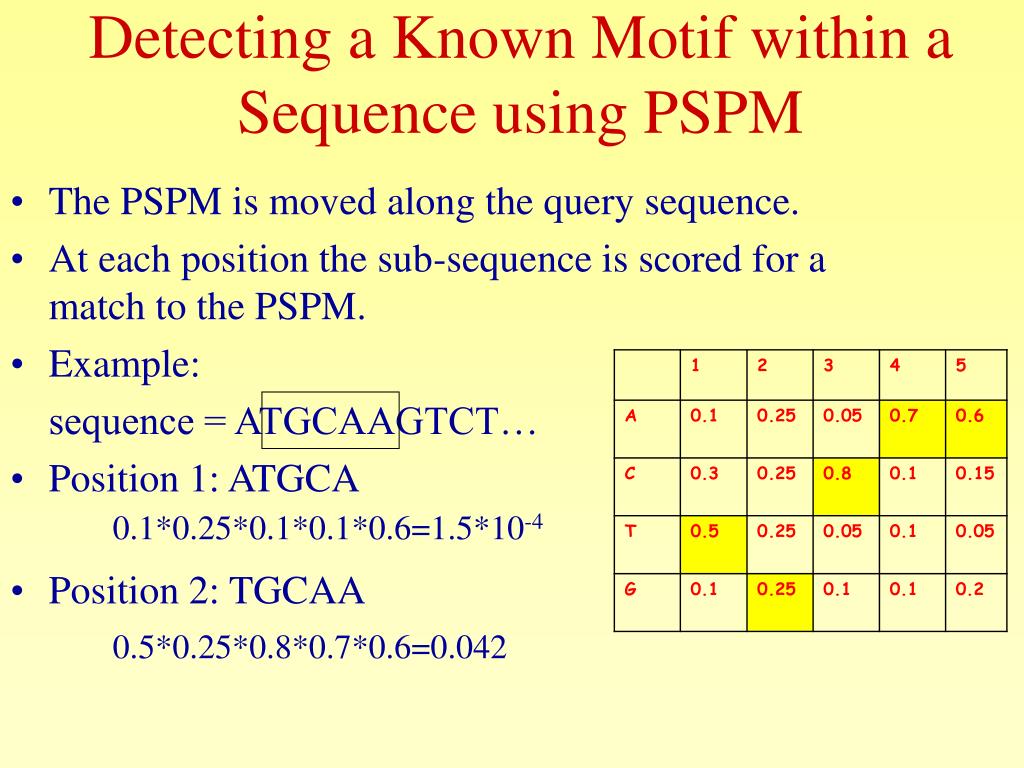 Detecting a Known Motif within a Sequence using PSPM

• The PSPM is moved along the query sequence.
• At each position the sub-sequence is scored for a match to the PSPM.
• Example:
sequence = ATGCAAGTCT…
• Position 1: ATGCA
$0.1*0.25*0.1*0.1*0.6=1.5*10^{-4}$
• Position 2: TGCAA
0.5*0.25*0.8*0.7*0.6=0.042

| | 1 | 2 | 3 | 4 | 5 |
|---|---|---|---|---|---|
| A | 0.1 | 0.25 | 0.05 | 0.7 | 0.6 |
| C | 0.3 | 0.25 | 0.8 | 0.1 | 0.15 |
| T | 0.5 | 0.25 | 0.05 | 0.1 | 0.05 |
| G | 0.1 | 0.25 | 0.1 | 0.1 | 0.2 |